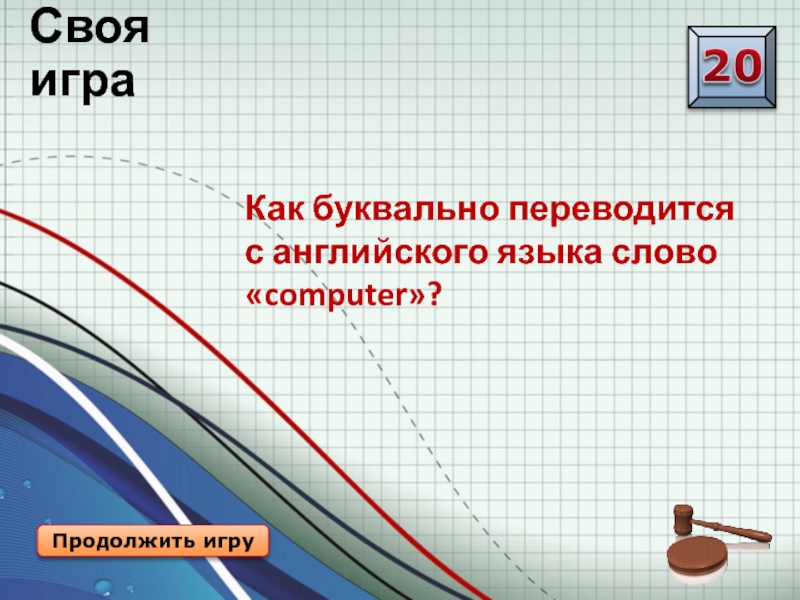 Своя игра

20

Как буквально переводится с английского языка слово «computer»?

Продолжить игру